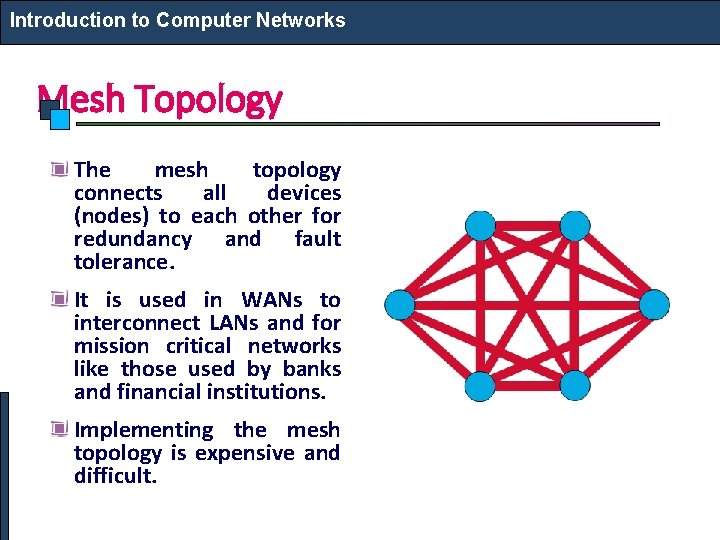 Introduction to Computer Networks

Mesh Topology

The mesh topology connects all devices (nodes) to each other for redundancy and fault tolerance.

It is used in WANs to interconnect LANs and for mission critical networks like those used by banks and financial institutions.

Implementing the mesh topology is expensive and difficult.